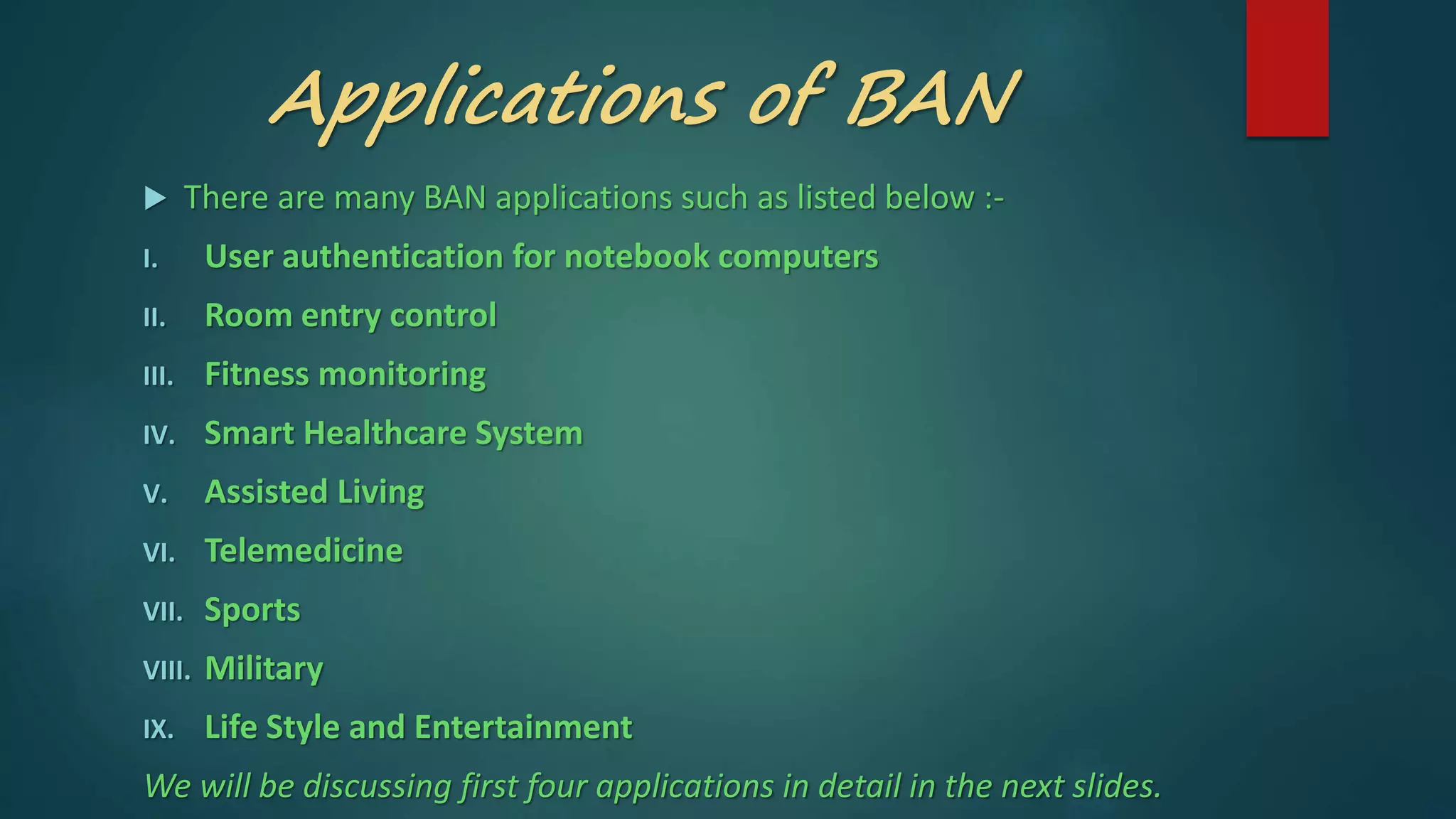 Applications of BAN

There are many BAN applications such as listed below :-

I. User authentication for notebook computers

II. Room entry control

III. Fitness monitoring

IV. Smart Healthcare System

V. Assisted Living

VI. Telemedicine

VII. Sports

VIII. Military

IX. Life Style and Entertainment

We will be discussing first four applications in detail in the next slides.